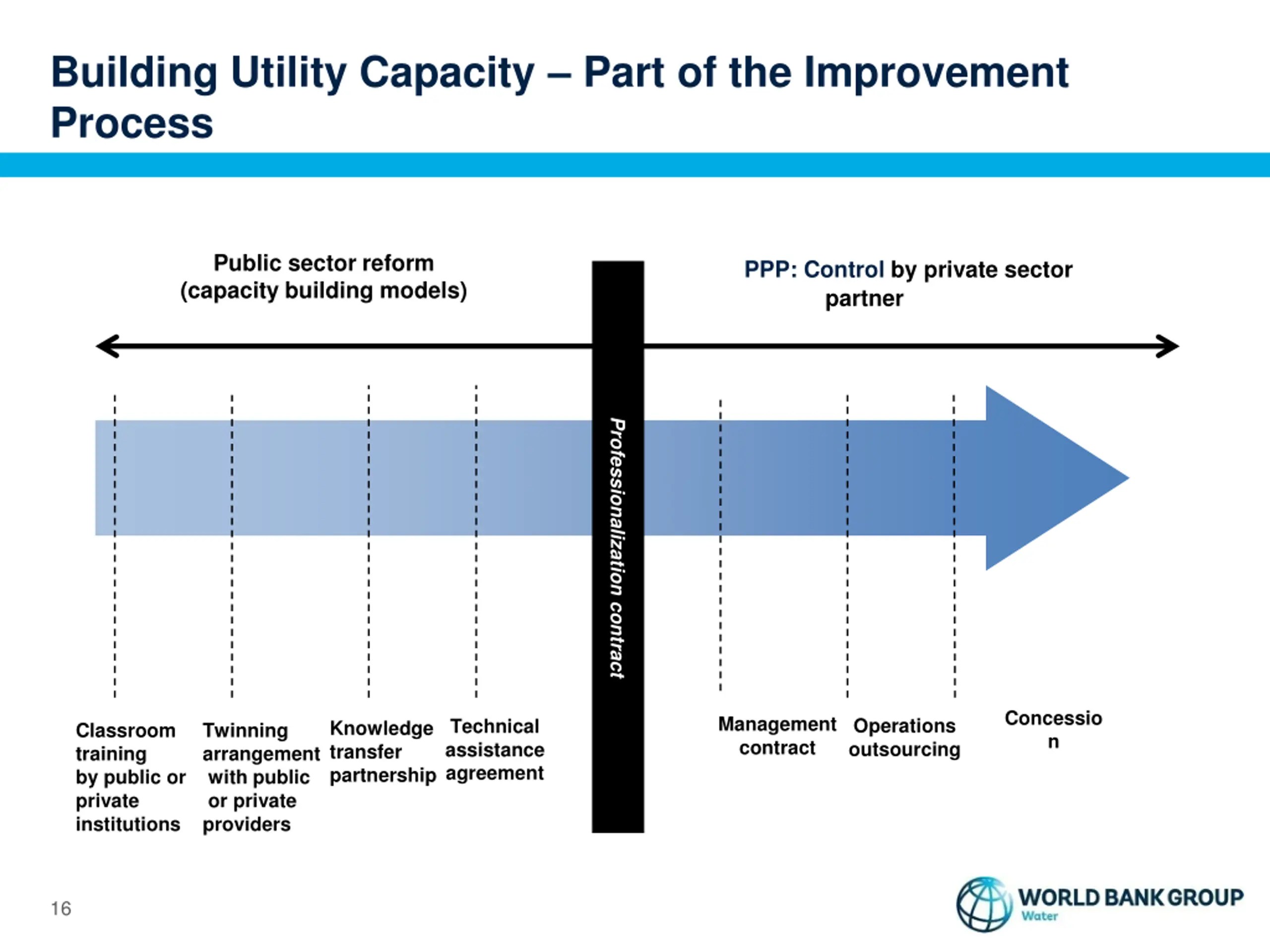 Building Utility Capacity – Part of the Improvement Process

Public sector reform (capacity building models)

PPP: Control by private sector partner

Professionalization contract

Classroom training by public or private institutions

Twinning arrangement with public or private providers

Knowledge transfer partnership

Technical assistance agreement

Management contract

Operations outsourcing

Concessio n

16

WORLD BANK GROUP
Water